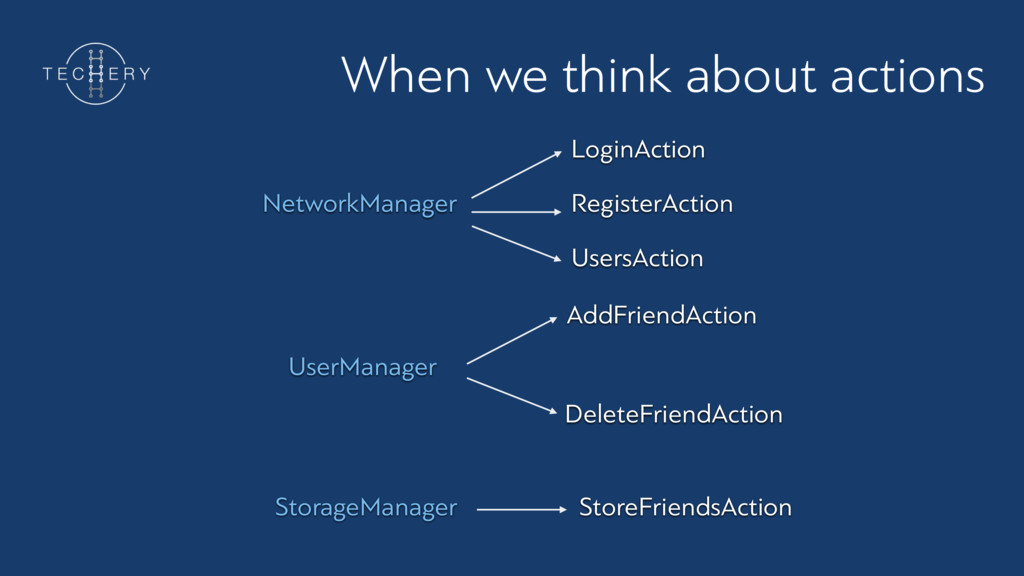 TECHERY

When we think about actions

NetworkManager

LoginAction

RegisterAction

UsersAction

UserManager

AddFriendAction

DeleteFriendAction

StorageManager

StoreFriendsAction